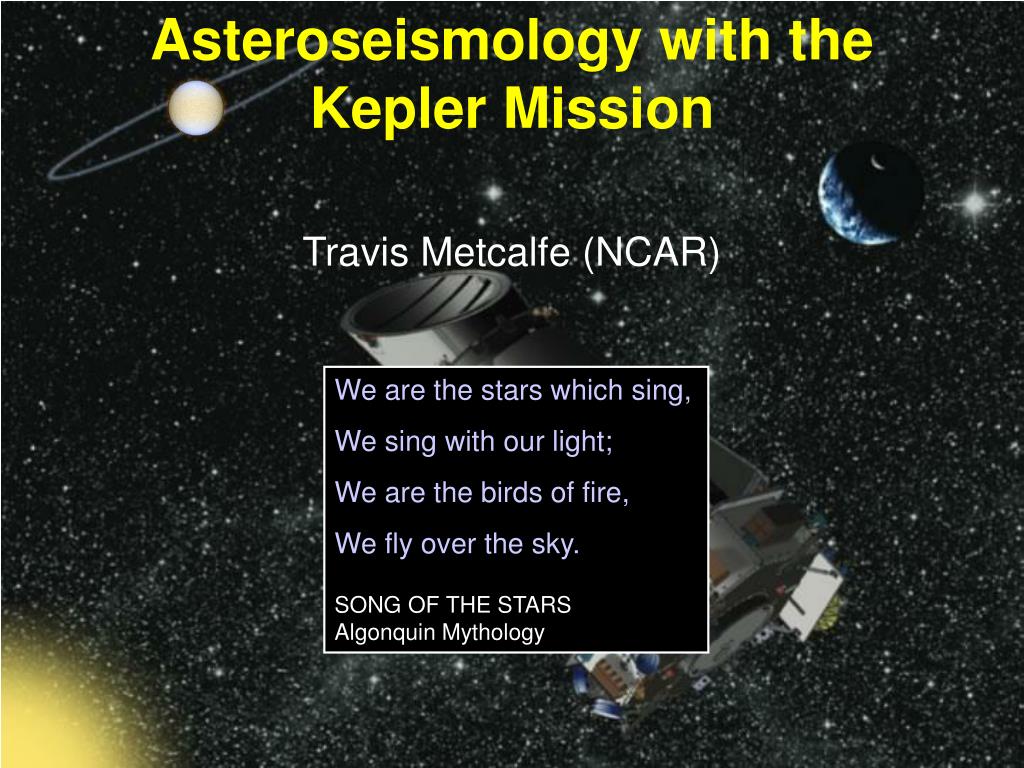 Asteroseismology with the Kepler Mission

Travis Metcalfe (NCAR)

We are the stars which sing,

We sing with our light;

We are the birds of fire,

We fly over the sky.

SONG OF THE STARS
Algonquin Mythology